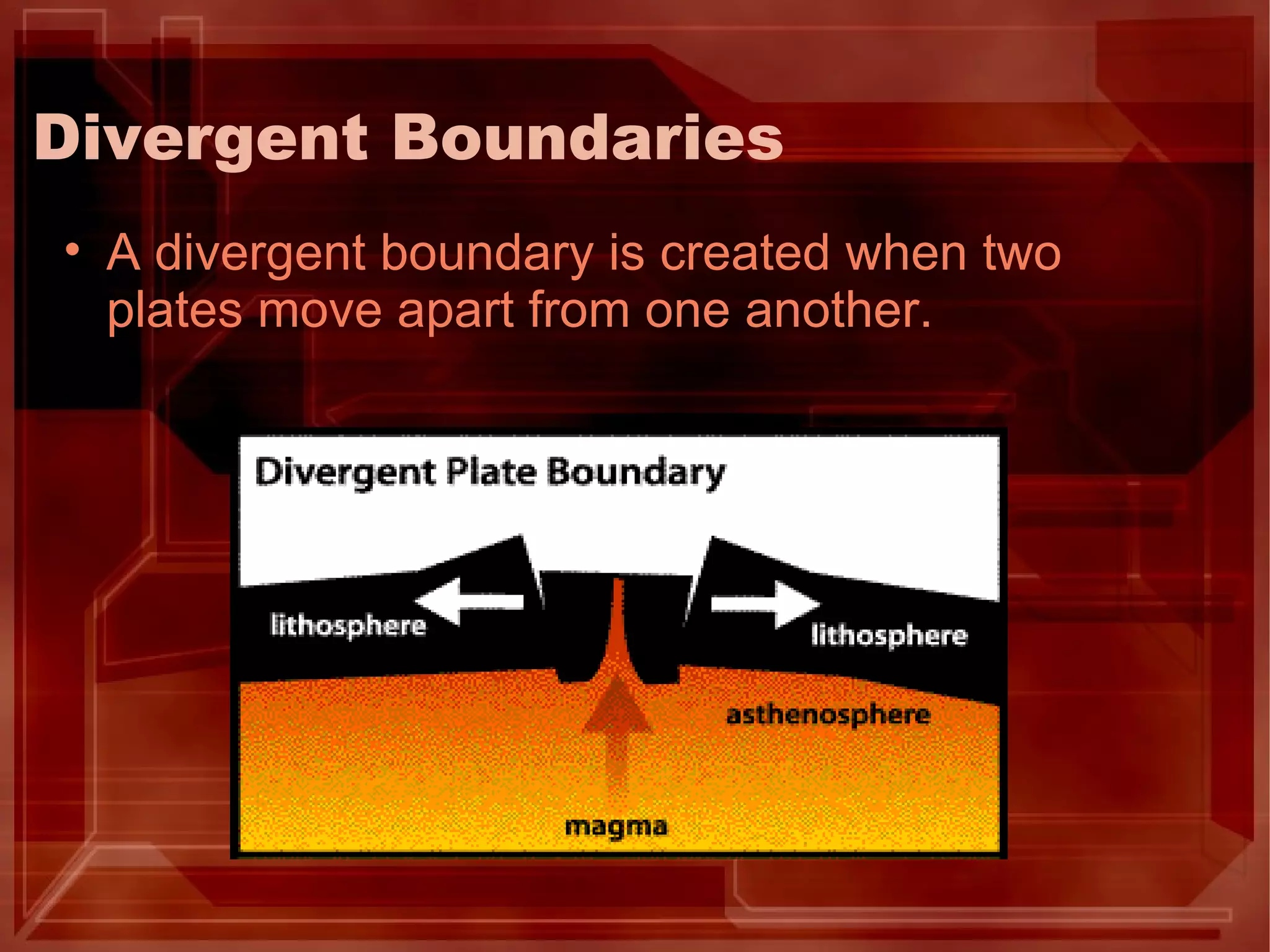 Divergent Boundaries

• A divergent boundary is created when two plates move apart from one another.

Divergent Plate Boundary

lithosphere

lithosphere

asthenosphere

magma